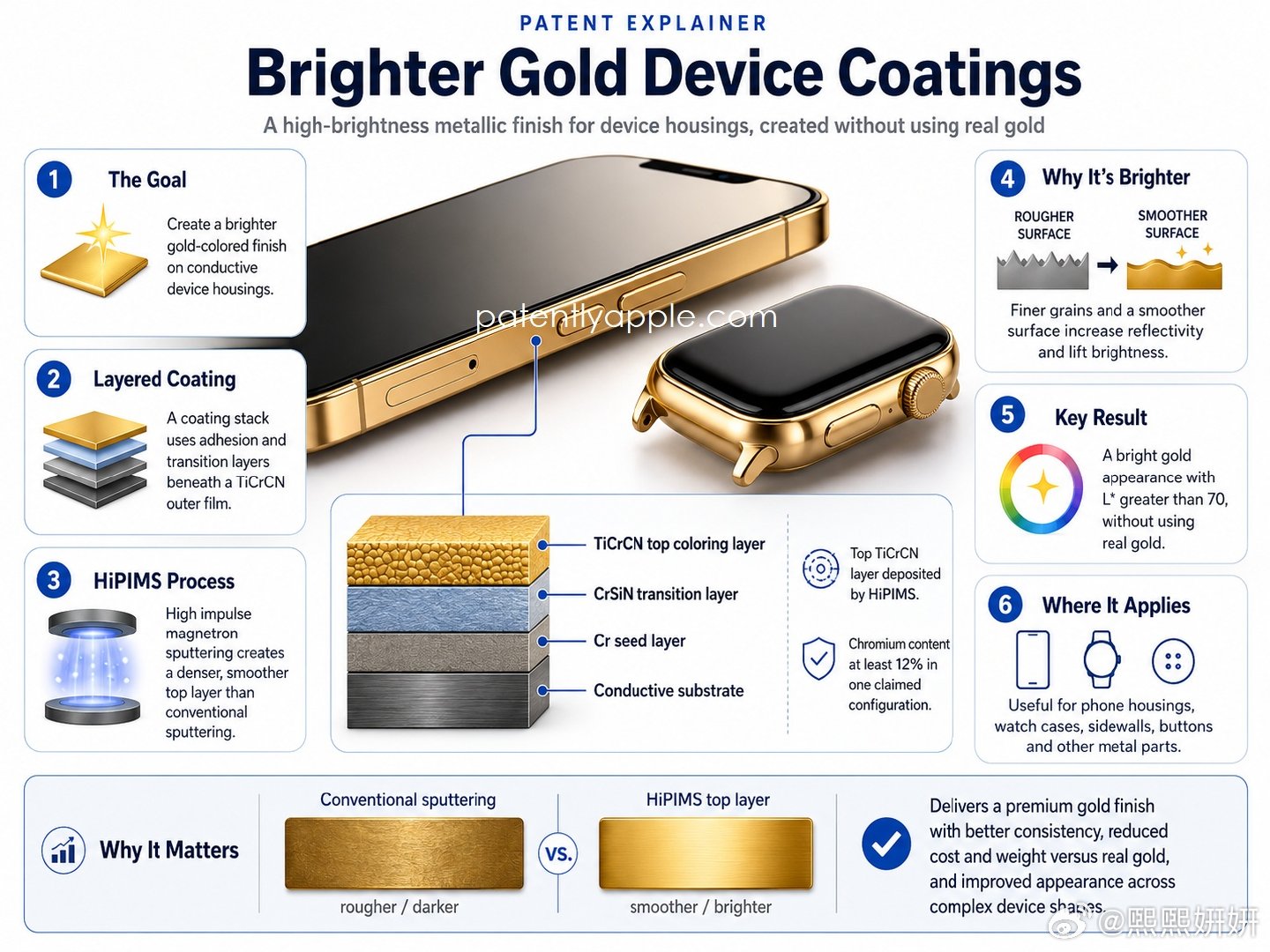 PATENT EXPLAINER

Brighter Gold Device Coatings

A high-brightness metallic finish for device housings, created without using real gold

1 The Goal

Create a brighter gold-colored finish on conductive device housings.

2 Layered Coating

A coating stack uses adhesion and transition layers beneath a TiCrCN outer film.

3 HiPIMS Process

High impulse magnetron sputtering creates a denser, smoother top layer than conventional sputtering.

patentlyapple.com

TiCrCN top coloring layer

CrSiN transition layer

Cr seed layer

Conductive substrate

Top TiCrCN layer deposited by HiPIMS.

Chromium content at least 12% in one claimed configuration.

4 Why It's Brighter

ROUGHER SURFACE

SMOOTHER SURFACE

Finer grains and a smoother surface increase reflectivity and lift brightness.

5 Key Result

A bright gold appearance with L* greater than 70, without using real gold.

6 Where It Applies

Useful for phone housings, watch cases, sidewalls, buttons and other metal parts.

Why It Matters

Conventional sputtering

rougher / darker

VS.

HiPIMS top layer

smoother / brighter

Delivers a premium gold finish with better consistency, reduced cost and weight versus real gold, and improved appearance across complex device shapes.

@熙熙妍妍